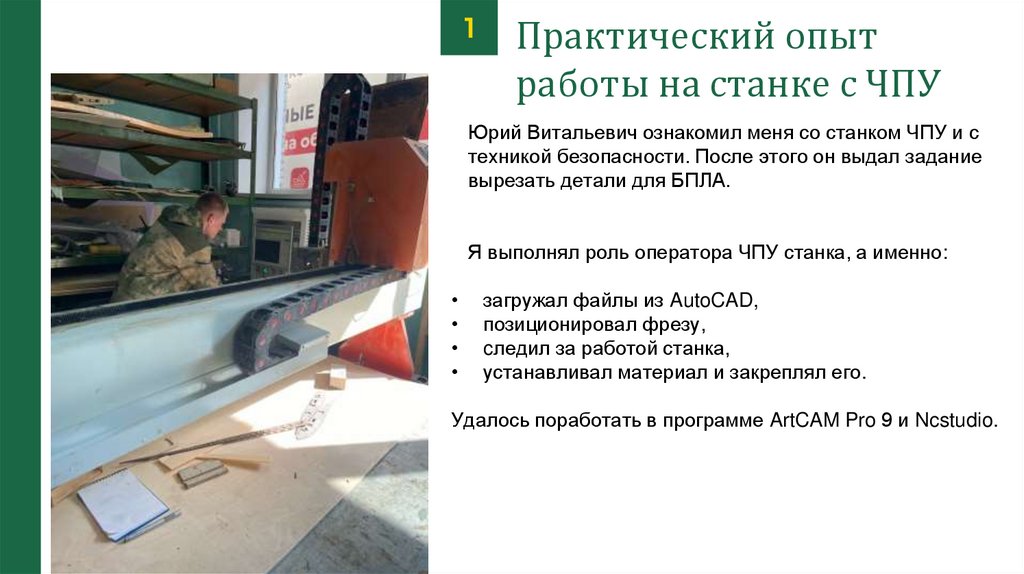 1

Практический опыт работы на станке с ЧПУ

Юрий Витальевич ознакомил меня со станком ЧПУ и с техникой безопасности. После этого он выдал задание вырезать детали для БПЛА.

Я выполнял роль оператора ЧПУ станка, а именно:

• загружал файлы из AutoCAD,
• позиционировал фрезу,
• следил за работой станка,
• устанавливал материал и закреплял его.

Удалось поработать в программе ArtCAM Pro 9 и Ncstudio.